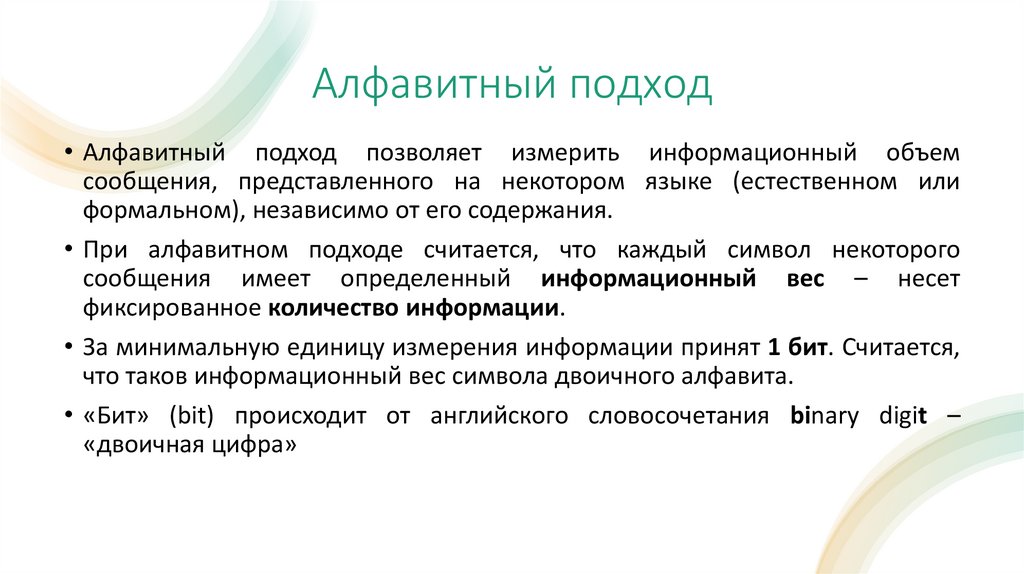 Алфавитный подход

• Алфавитный подход позволяет измерить информационный объем сообщения, представленного на некотором языке (естественном или формальном), независимо от его содержания.

• При алфавитном подходе считается, что каждый символ некоторого сообщения имеет определенный информационный вес – несет фиксированное количество информации.

• За минимальную единицу измерения информации принят 1 бит. Считается, что таков информационный вес символа двоичного алфавита.

• «Бит» (bit) происходит от английского словосочетания binary digit – «двоичная цифра»